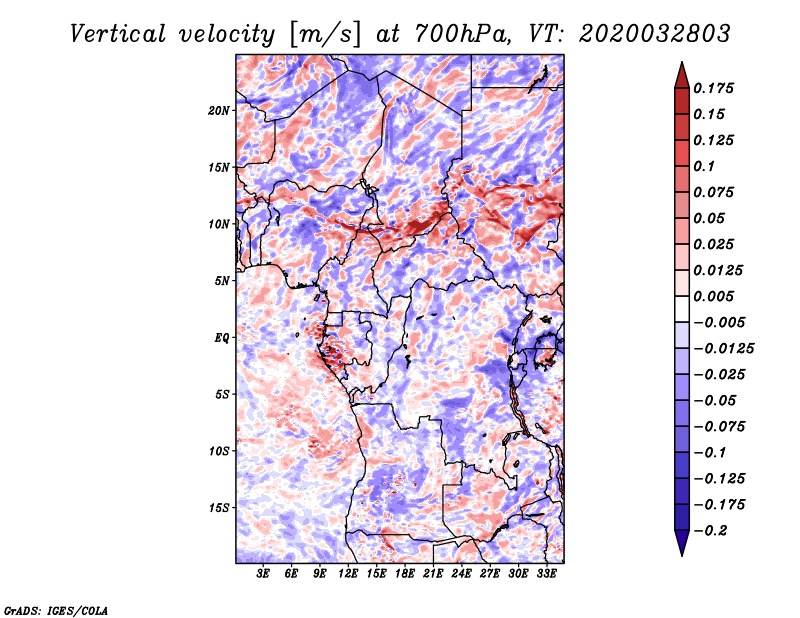 Vertical velocity [m/s] at 700hPa, VT: 2020032803

20N
15N
10N
5N
EQ
5S
10S
15S

3E 6E 9E 12E 15E 18E 21E 24E 27E 30E 33E

0.175
0.15
0.125
0.1
0.075
0.05
0.025
0.0125
0.005
−0.005
−0.0125
−0.025
−0.05
−0.075
−0.1
−0.125
−0.175
−0.2

GrADS: IGES/COLA